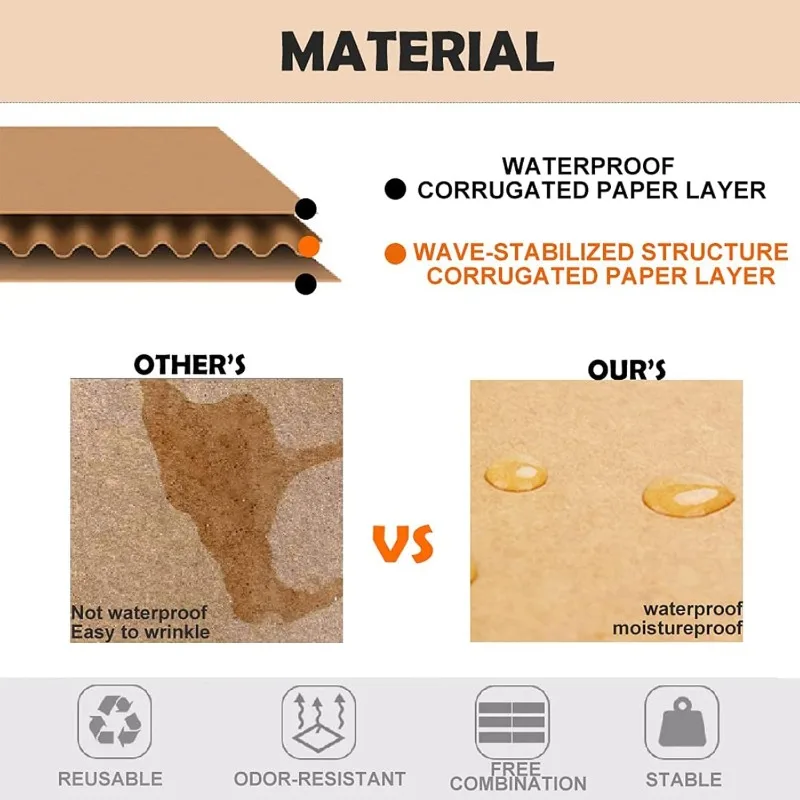 MATERIAL

WATERPROOF
CORRUGATED PAPER LAYER

WAVE-STABILIZED STRUCTURE
CORRUGATED PAPER LAYER

OTHER'S

Not waterproof
Easy to wrinkle

VS

OUR'S

waterproof
moistureproof

REUSABLE

ODOR-RESISTANT

FREE
COMBINATION

STABLE